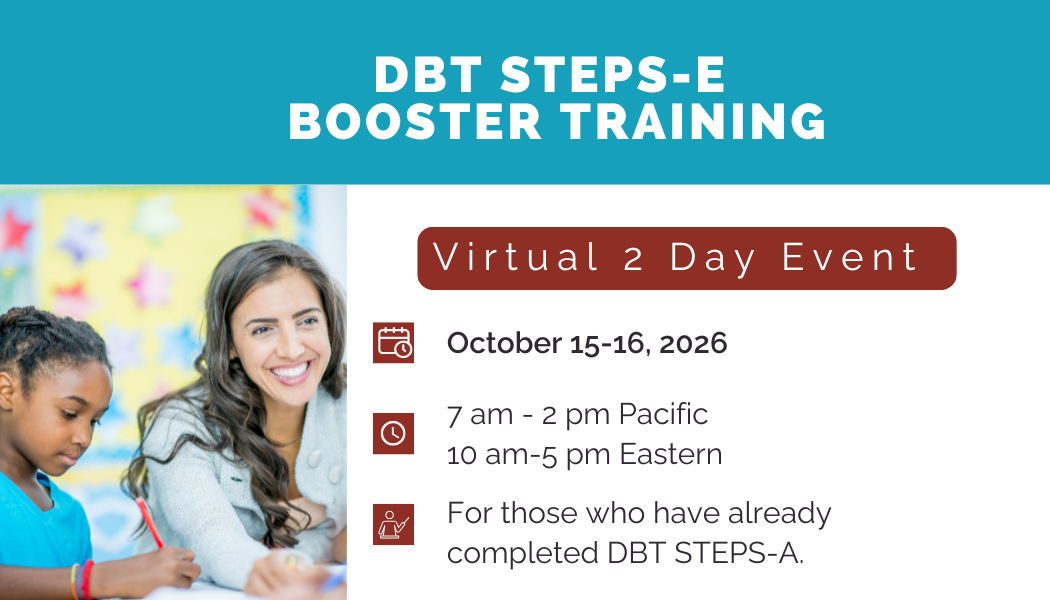 DBT STEPS-E
BOOSTER TRAINING

Virtual 2 Day Event

October 15-16, 2026

7 am - 2 pm Pacific
10 am-5 pm Eastern

For those who have already completed DBT STEPS-A.